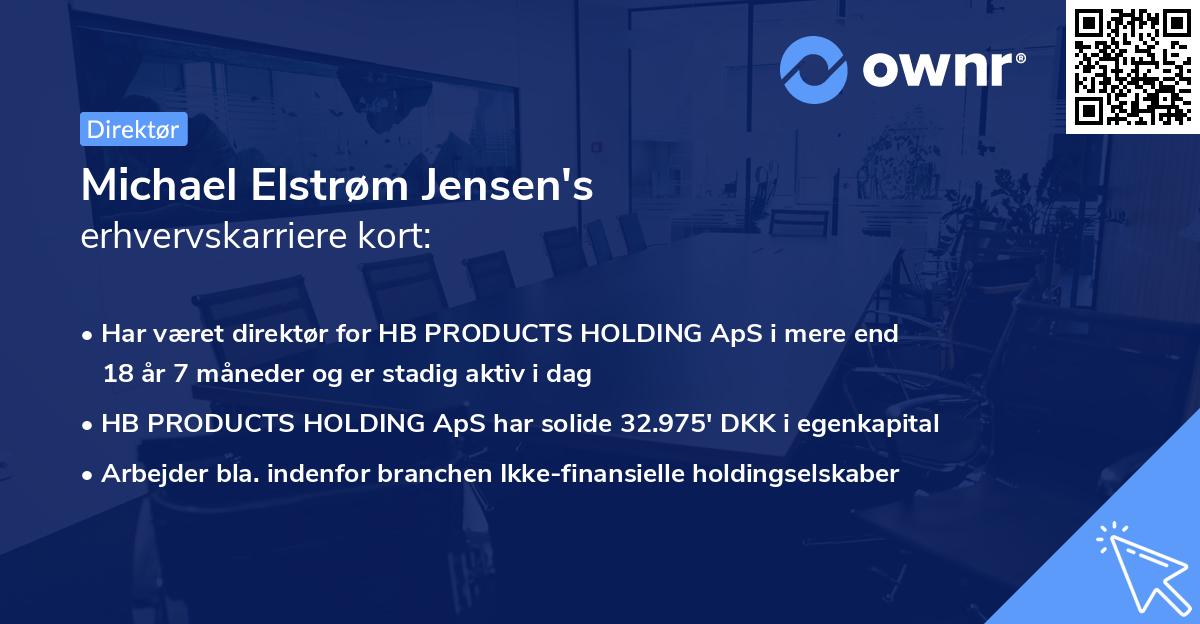 ownr®

Direktør

Michael Elstrøm Jensen's
erhvervskarriere kort:

• Har været direktør for HB PRODUCTS HOLDING ApS i mere end 18 år 7 måneder og er stadig aktiv i dag
• HB PRODUCTS HOLDING ApS har solide 32.975' DKK i egenkapital
• Arbejder bla. indenfor branchen Ikke-finansielle holdingselskaber